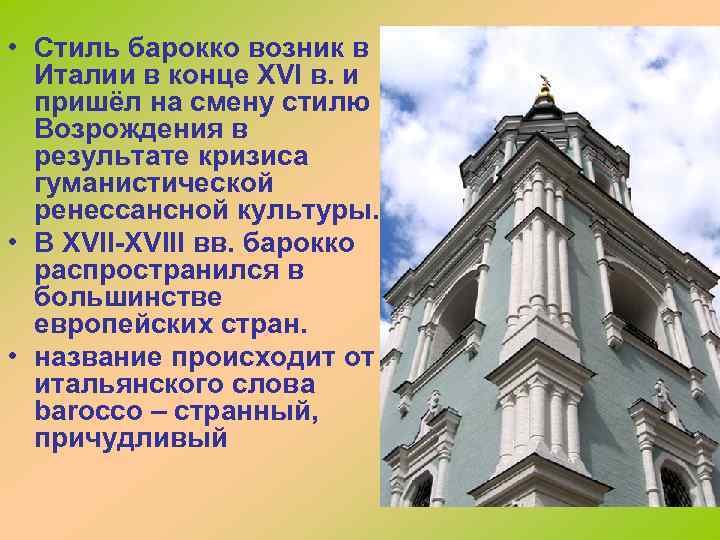 • Стиль барокко возник в Италии в конце XVI в. и пришёл на смену стилю Возрождения в результате кризиса гуманистической ренессансной культуры.
• В XVII-XVIII вв. барокко распространился в большинстве европейских стран.
• название происходит от итальянского слова barocco – странный, причудливый